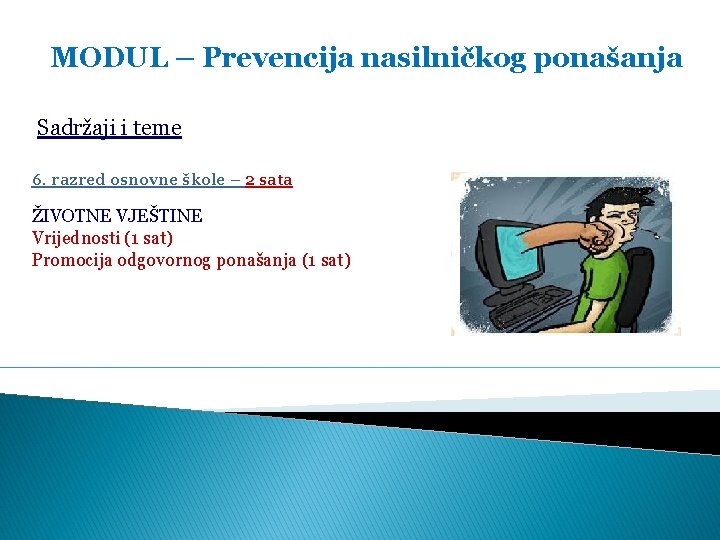 MODUL – Prevencija nasilničkog ponašanja

Sadržaji i teme

6. razred osnovne škole – 2 sata

ŽIVOTNE VJEŠTINE
Vrijednosti (1 sat)
Promocija odgovornog ponašanja (1 sat)